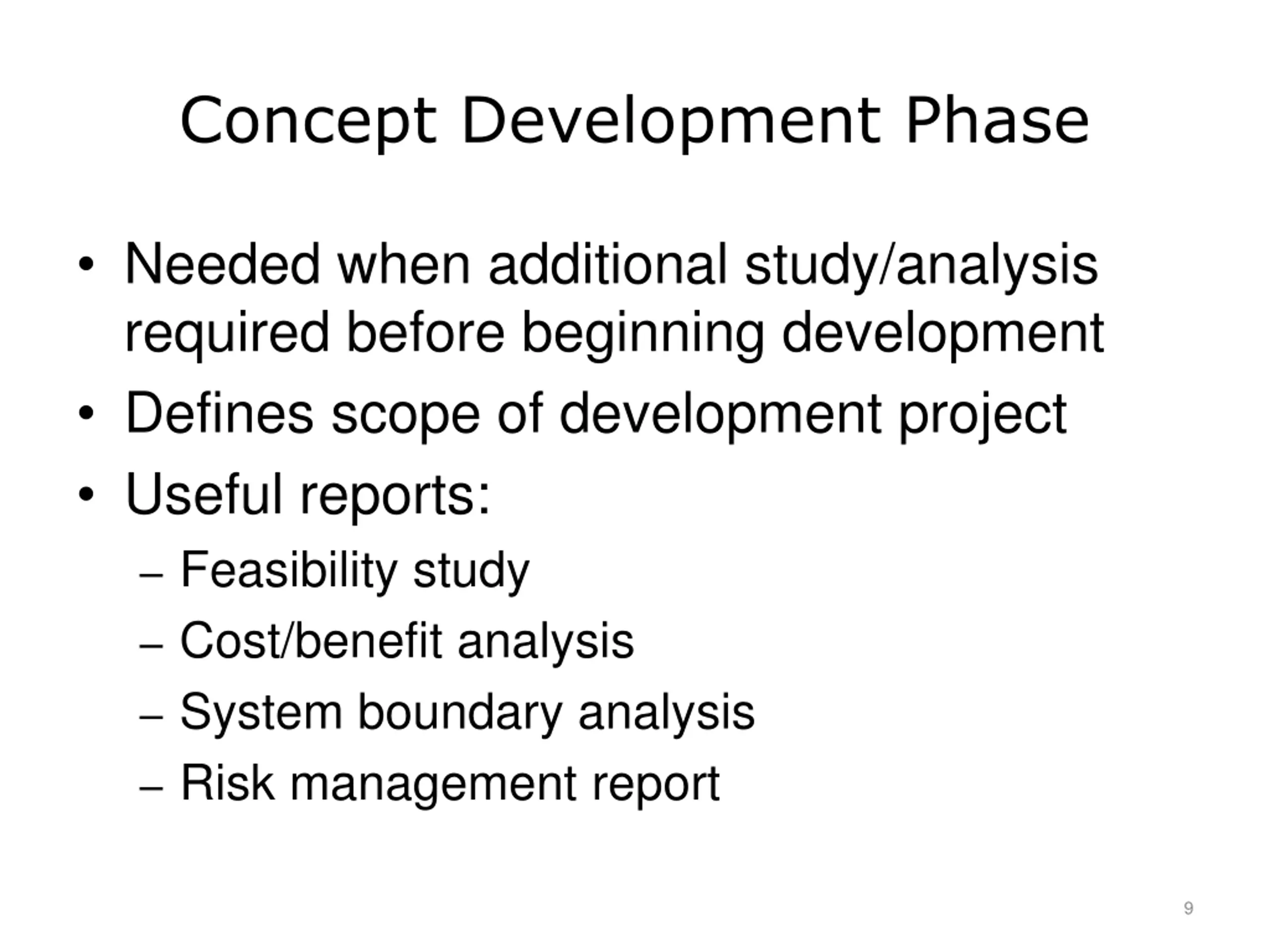 Concept Development Phase

• Needed when additional study/analysis required before beginning development
• Defines scope of development project
• Useful reports:
  – Feasibility study
  – Cost/benefit analysis
  – System boundary analysis
  – Risk management report

9